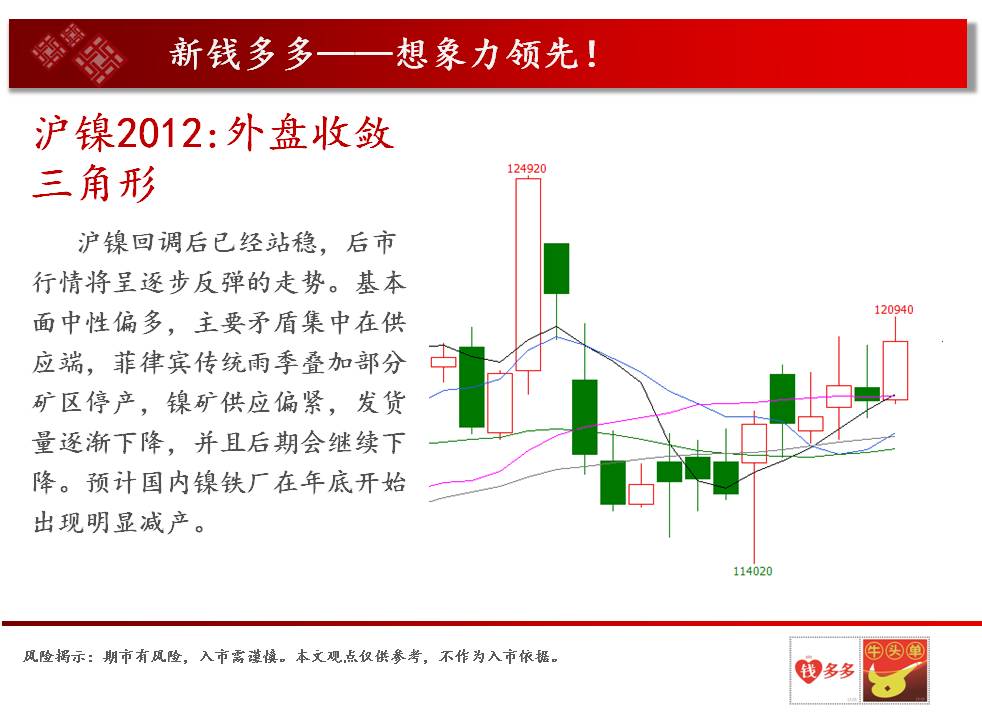 新钱多多——想象力领先！

沪镍2012:外盘收敛三角形

沪镍回调后已经站稳，后市行情将呈逐步反弹的走势。基本面中性偏多，主要矛盾集中在供应端，菲律宾传统雨季叠加部分矿区停产，镍矿供应偏紧，发货量逐渐下降，并且后期会继续下降。预计国内镍铁厂在年底开始出现明显减产。

124920
120940
114020

风险揭示：期市有风险，入市需谨慎。本文观点仅供参考，不作为入市依据。

钱多多
牛头单